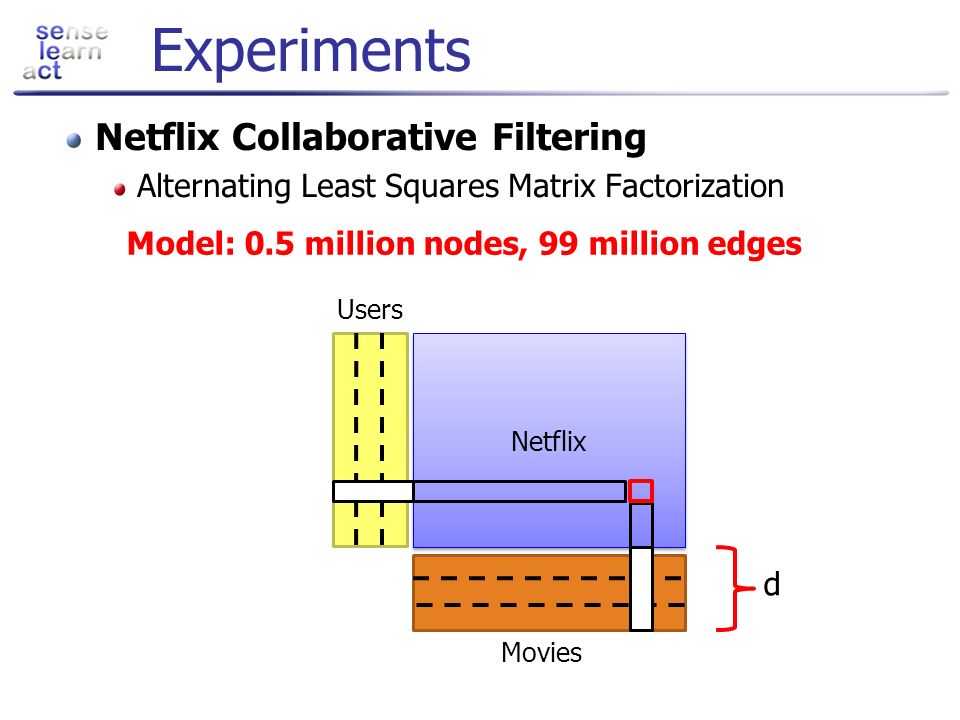 sense learn act

Experiments

Netflix Collaborative Filtering

Alternating Least Squares Matrix Factorization

Model: 0.5 million nodes, 99 million edges

Users

Netflix

d

Movies